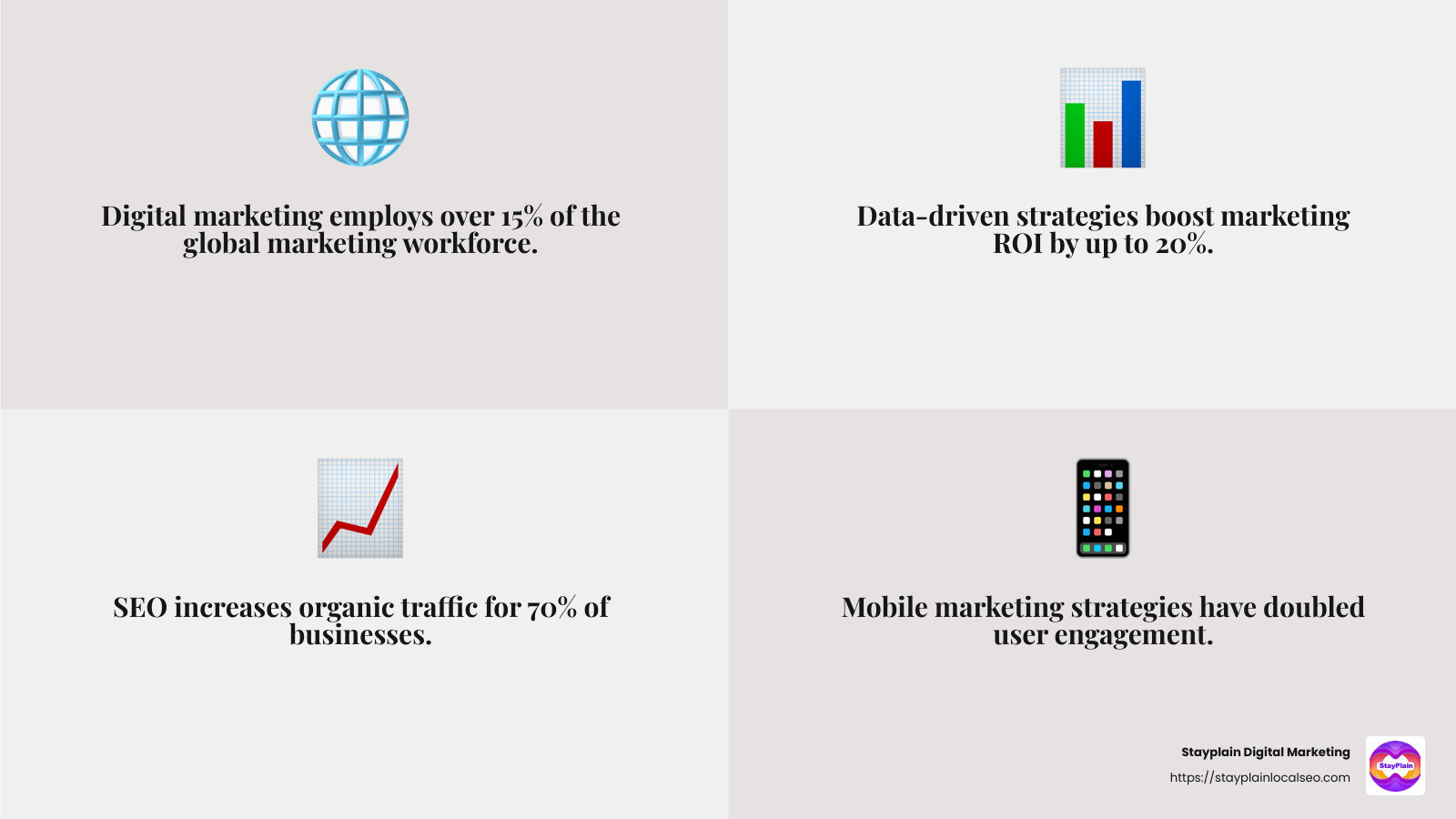 Digital marketing employs over 15% of the global marketing workforce.

Data-driven strategies boost marketing ROI by up to 20%.

SEO increases organic traffic for 70% of businesses.

Mobile marketing strategies have doubled user engagement.

Stayplain Digital Marketing
https://stayplainlocalseo.com

StayPlain